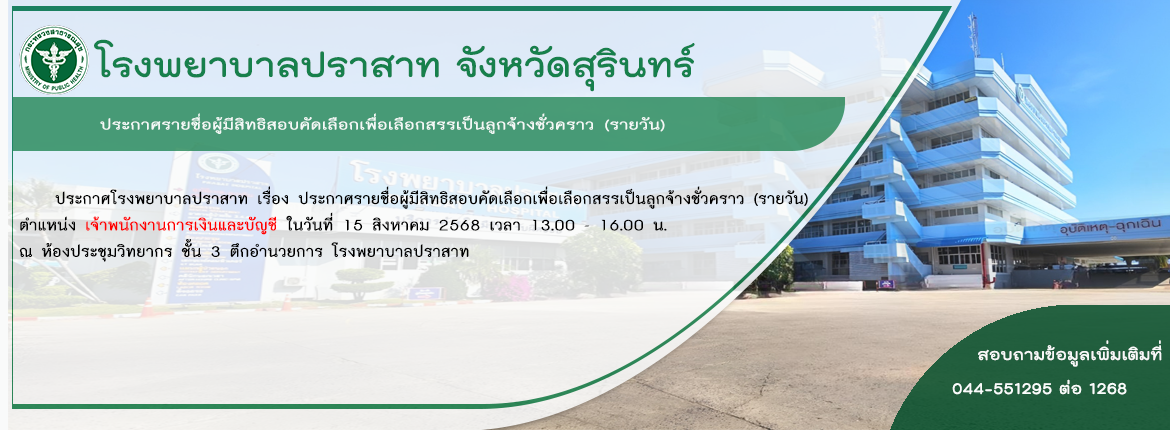 กระทรวงสาธารณสุข
MINISTRY OF PUBLIC HEALTH

โรงพยาบาลปราสาท จังหวัดสุรินทร์

ประกาศรายชื่อผู้มีสิทธิสอบคัดเลือกเพื่อเลือกสรรเป็นลูกจ้างชั่วคราว (รายวัน)

ประกาศโรงพยาบาลปราสาท เรื่อง ประกาศรายชื่อผู้มีสิทธิสอบคัดเลือกเพื่อเลือกสรรเป็นลูกจ้างชั่วคราว (รายวัน) ตำแหน่ง เจ้าพนักงานการเงินและบัญชี ในวันที่ 15 สิงหาคม 2568 เวลา 13.00 - 16.00 น. ณ ห้องประชุมวิทยากร ชั้น 3 ตึกอำนวยการ โรงพยาบาลปราสาท

อุบัติเหตุ-ฉุกเฉิน

สอบถามข้อมูลเพิ่มเติมที่
044-551295 ต่อ 1268